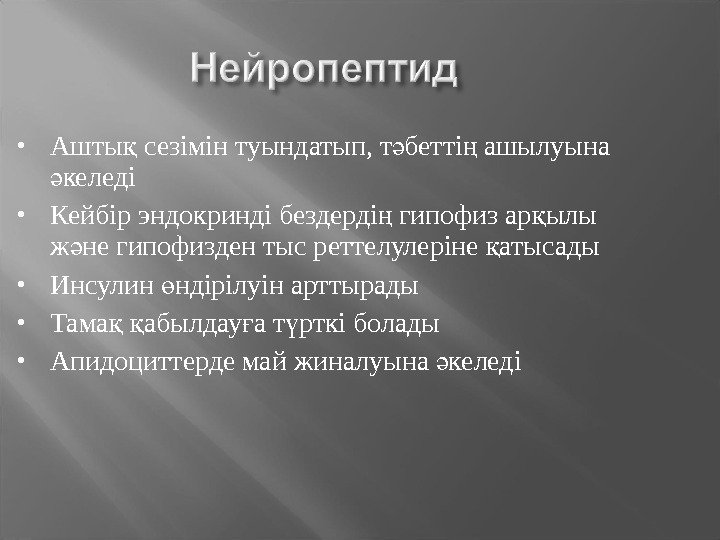 Нейропептид

• Аштық сезімін туындатып, тәбеттің ашылуына әкеледі
• Кейбір эндокринді бездердің гипофиз арқылы және гипофизден тыс реттелулеріне қатысады
• Инсулин өндірілуін арттырады
• Тамақ қабылдауға түрткі болады
• Апидоциттерде май жиналуына әкеледі